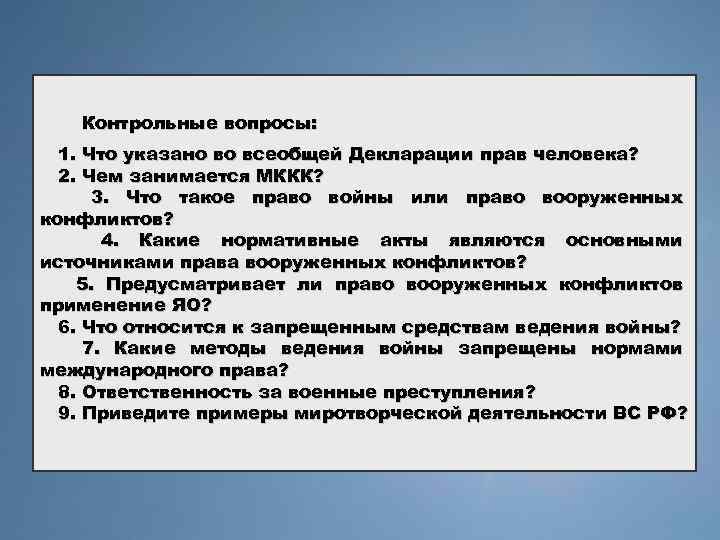 Контрольные вопросы:

1. Что указано во всеобщей Декларации прав человека?
2. Чем занимается МККК?
3. Что такое право войны или право вооруженных конфликтов?
4. Какие нормативные акты являются основными источниками права вооруженных конфликтов?
5. Предусматривает ли право вооруженных конфликтов применение ЯО?
6. Что относится к запрещенным средствам ведения войны?
7. Какие методы ведения войны запрещены нормами международного права?
8. Ответственность за военные преступления?
9. Приведите примеры миротворческой деятельности ВС РФ?